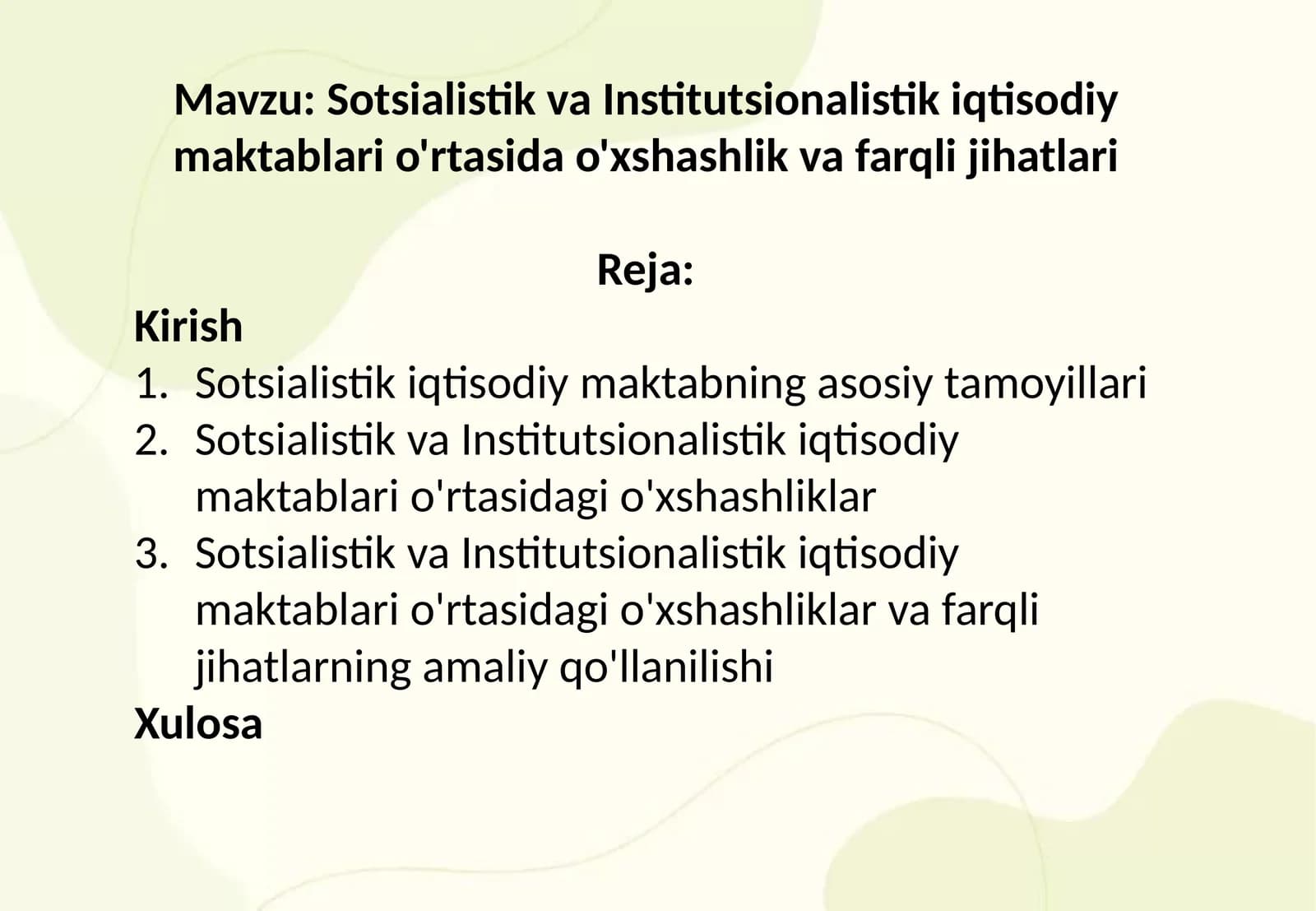 Mavzu: Sotsialistik va Institutsionalistik iqtisodiy maktablari o'rtasida o'xshashlik va farqli jihatlari

Reja:

Kirish
1. Sotsialistik iqtisodiy maktabning asosiy tamoyillari
2. Sotsialistik va Institutsionalistik iqtisodiy maktablari o'rtasidagi o'xshashliklar
3. Sotsialistik va Institutsionalistik iqtisodiy maktablari o'rtasidagi o'xshashliklar va farqli jihatlarning amaliy qo'llanilishi
Xulosa